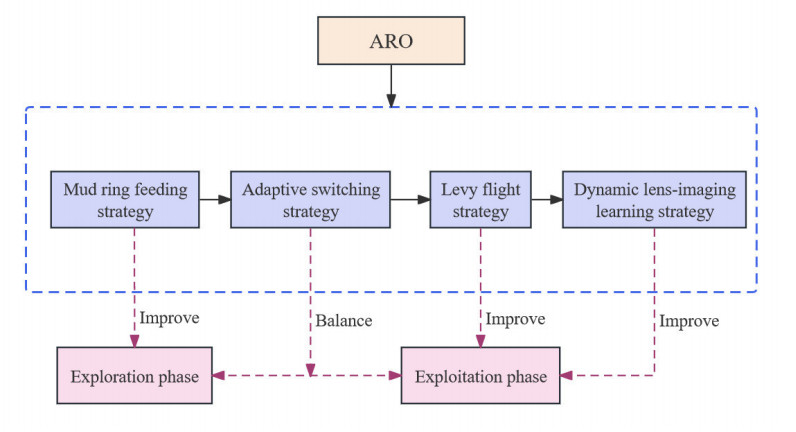 ARO

Mud ring feeding strategy

Adaptive switching strategy

Levy flight strategy

Dynamic lens-imaging learning strategy

Improve

Balance

Improve

Improve

Exploration phase

Exploitation phase